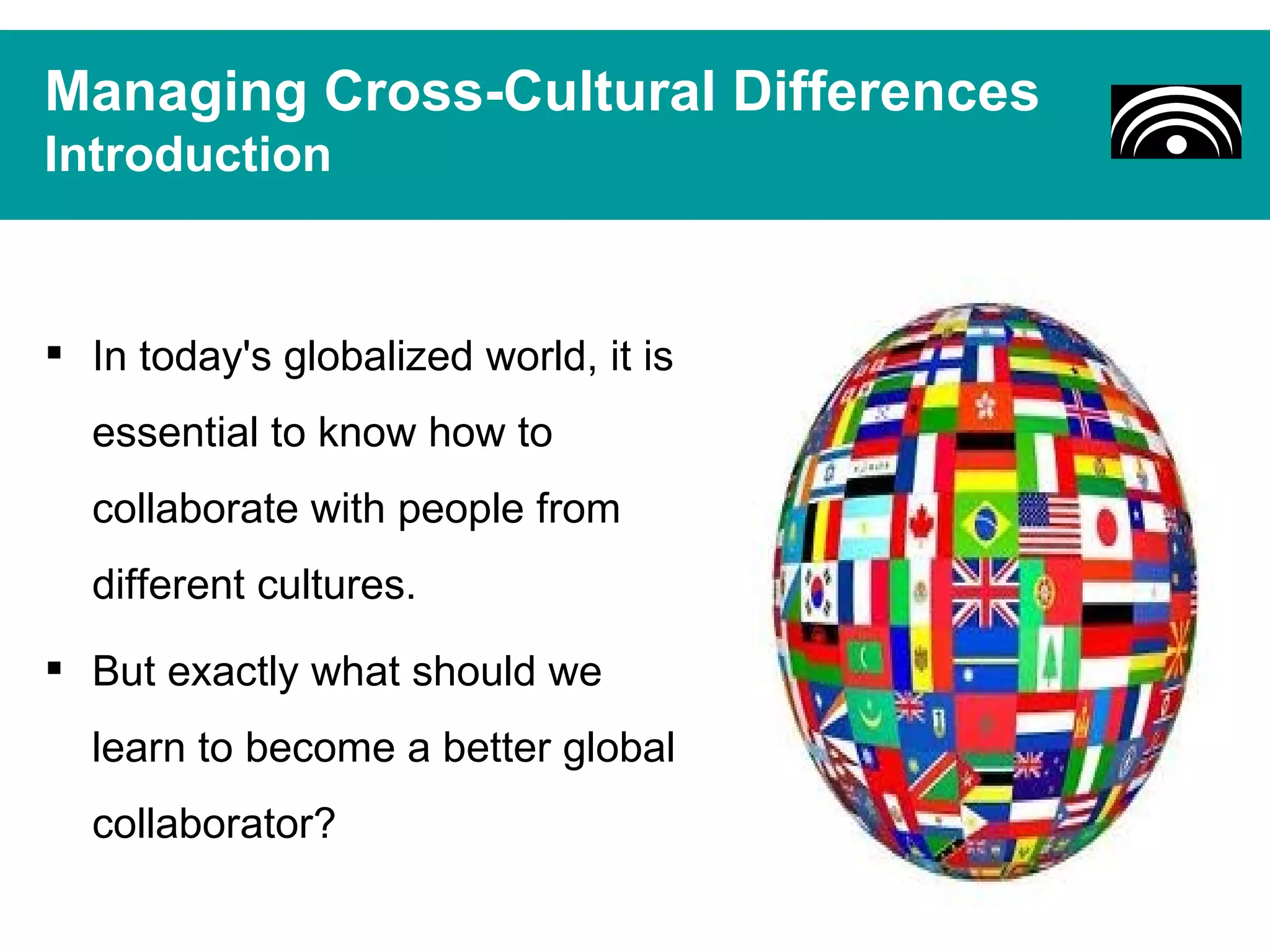 Managing Cross-Cultural Differences
Introduction

▪ In today's globalized world, it is essential to know how to collaborate with people from different cultures.

▪ But exactly what should we learn to become a better global collaborator?